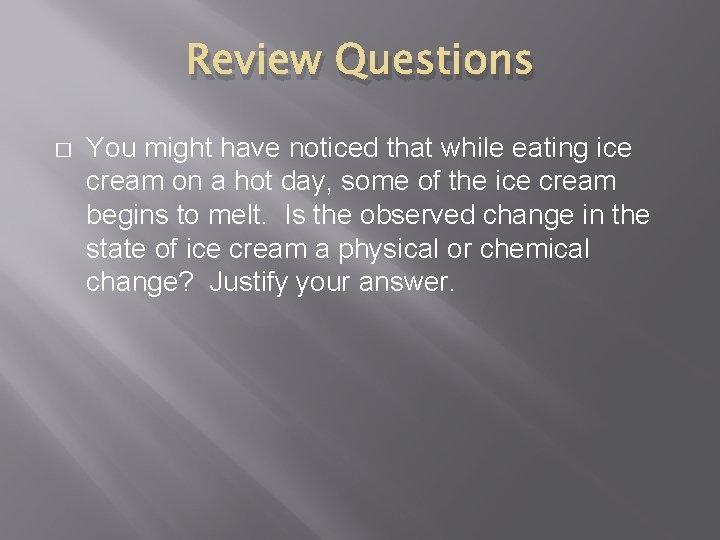 Review Questions

□ You might have noticed that while eating ice cream on a hot day, some of the ice cream begins to melt. Is the observed change in the state of ice cream a physical or chemical change? Justify your answer.